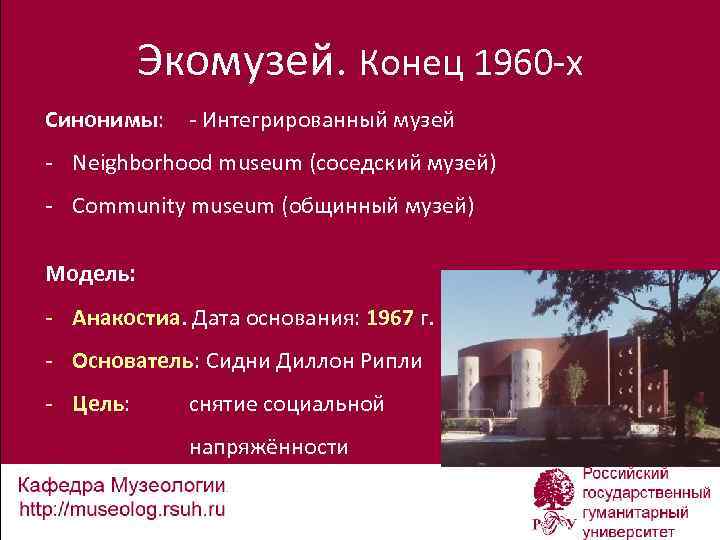 Экомузей. Конец 1960-х

Синонимы: - Интегрированный музей

- Neighborhood museum (соседский музей)

- Community museum (общинный музей)

Модель:

- Анакостиа. Дата основания: 1967 г.

- Основатель: Сидни Диллон Рипли

- Цель: снятие социальной напряжённости

Кафедра Музеологии
http://museolog.rsuh.ru

Российский государственный гуманитарный университет